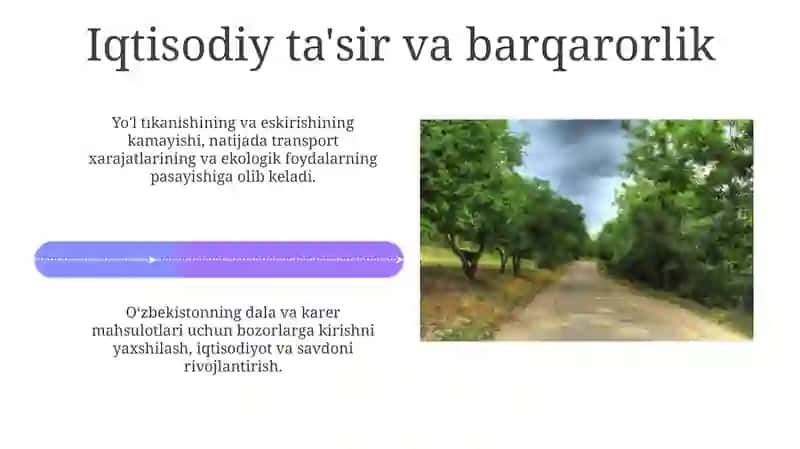 Iqtisodiy ta'sir va barqarorlik

Yo'l tıkanishining va eskirishining kamayishi, natijada transport xarajatlarining va ekologik foydalarning pasayishiga olib keladi.

O'zbekistonning dala va karer mahsulotlari uchun bozorlarga kirishni yaxshilash, iqtisodiyot va savdoni rivojlantirish.